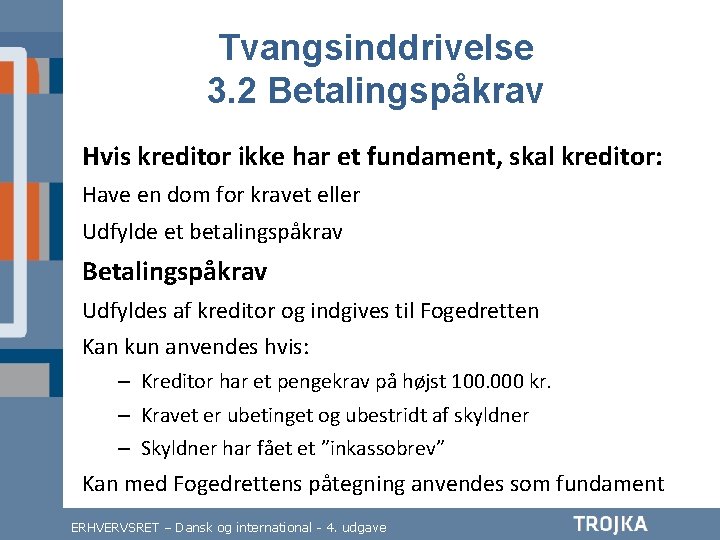 Tvangsinddrivelse
3.2 Betalingspåkrav

Hvis kreditor ikke har et fundament, skal kreditor:

Have en dom for kravet eller

Udfylde et betalingspåkrav

Betalingspåkrav

Udfyldes af kreditor og indgives til Fogedretten

Kan kun anvendes hvis:

– Kreditor har et pengekrav på højst 100.000 kr.

– Kravet er ubetinget og ubestridt af skyldner

– Skyldner har fået et ”inkassobrev”

Kan med Fogedrettens påtegning anvendes som fundament

ERHVERVSRET – Dansk og international - 4. udgave

TROJKA